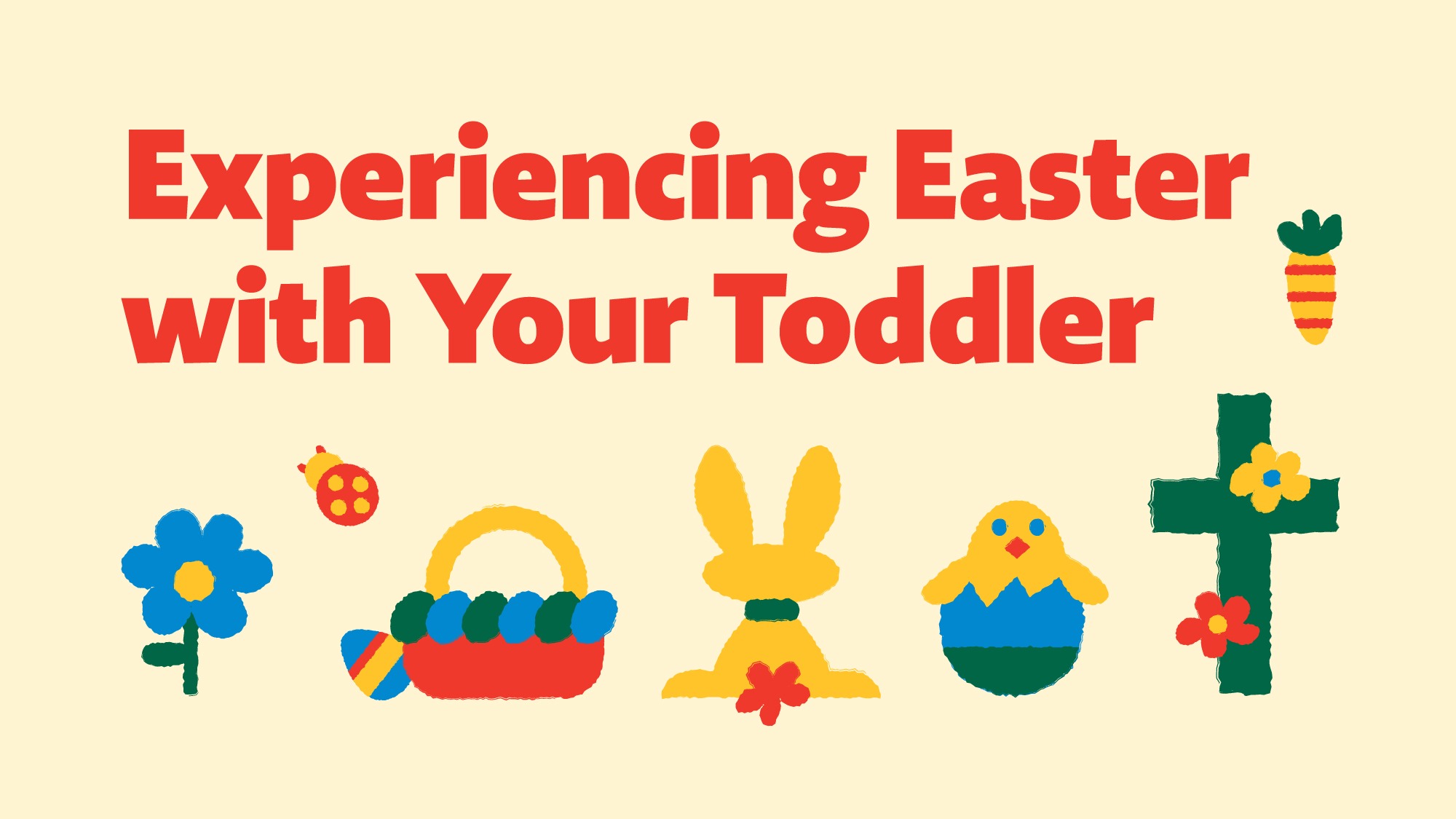 Experiencing Easter with Your Toddler